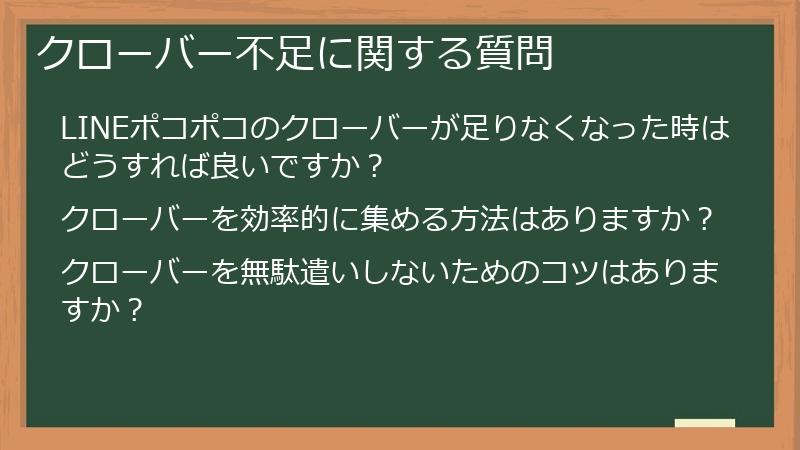 クローバー不足に関する質問

LINEポコポコのクローバーが足りなくなった時はどうすれば良いですか？

クローバーを効率的に集める方法はありますか？

クローバーを無駄遣いしないためのコツはありますか？